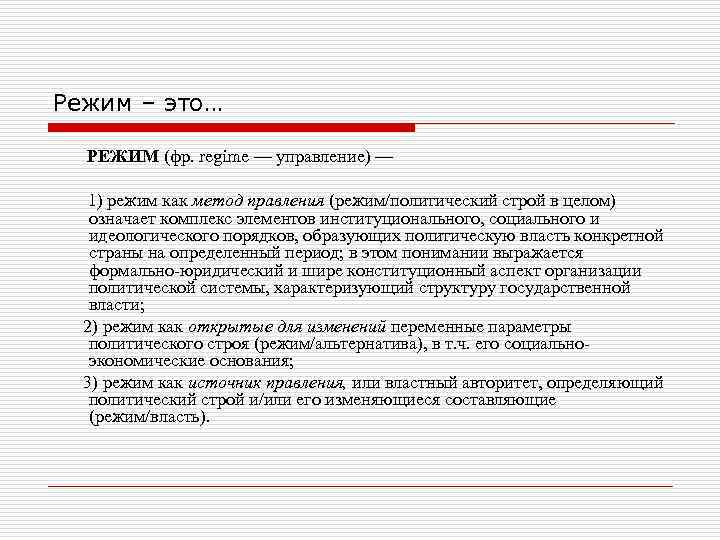 Режим – это…

РЕЖИМ (фр. regime — управление) —

1) режим как метод правления (режим/политический строй в целом) означает комплекс элементов институционального, социального и идеологического порядков, образующих политическую власть конкретной страны на определенный период; в этом понимании выражается формально-юридический и шире конституционный аспект организации политической системы, характеризующий структуру государственной власти;

2) режим как открытые для изменений переменные параметры политического строя (режим/альтернатива), в т.ч. его социально-экономические основания;

3) режим как источник правления, или властный авторитет, определяющий политический строй и/или его изменяющиеся составляющие (режим/власть).